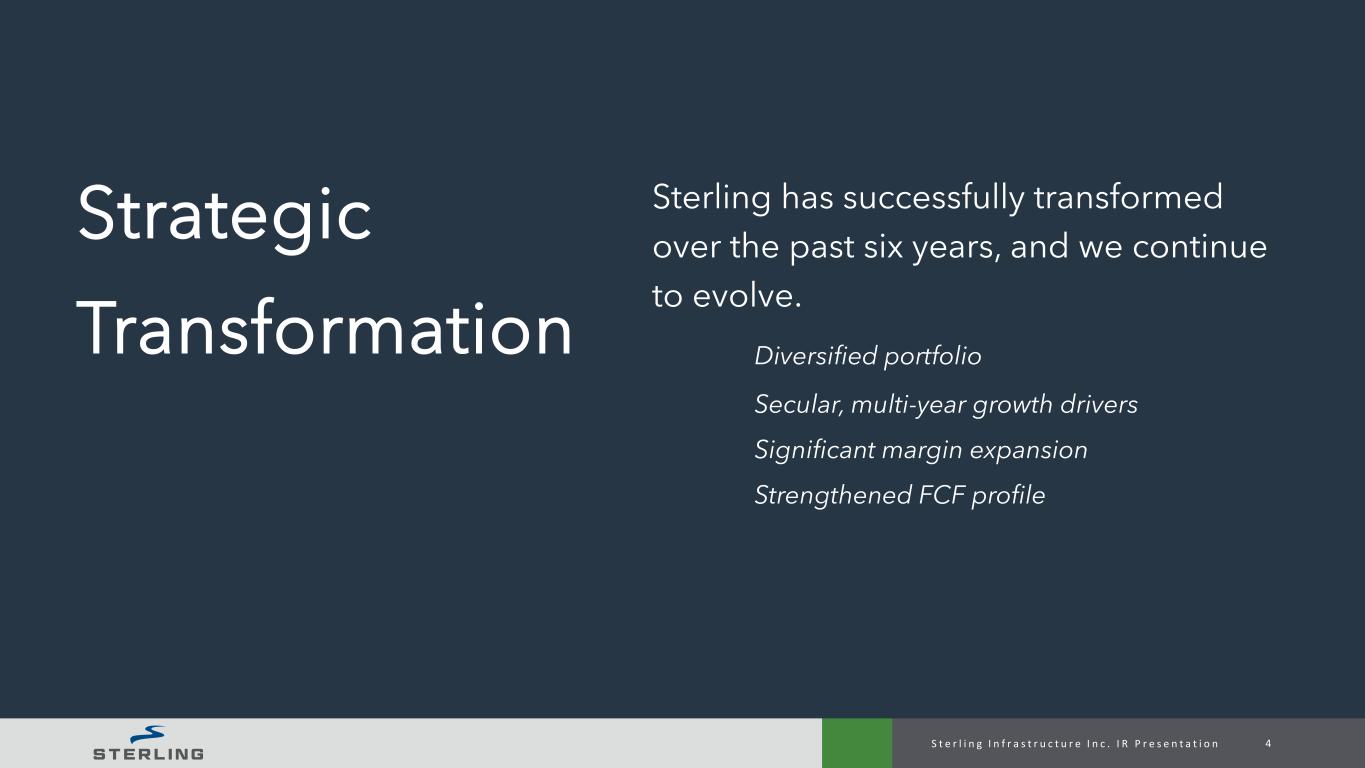 Strategic Transformation

Sterling has successfully transformed over the past six years, and we continue to evolve.

Diversified portfolio

Secular, multi-year growth drivers

Significant margin expansion

Strengthened FCF profile

STERLING

Sterling Infrastructure Inc. IR Presentation 4